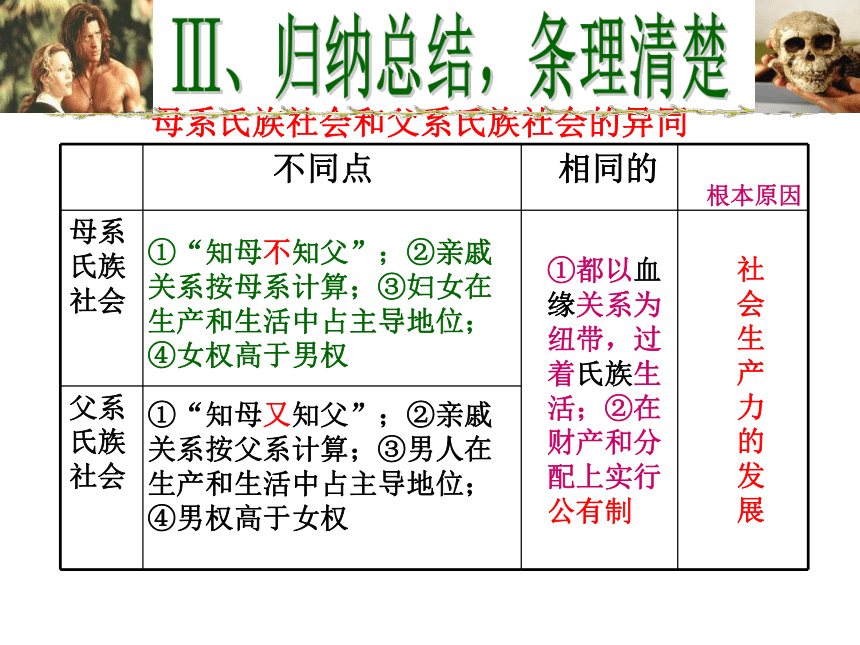 Ⅲ、归纳总结，条理清楚

母系氏族社会和父系氏族社会的异同

| | 不同点 | 相同的 | 根本原因 |
|---|---|---|---|
| 母系氏族社会 | ①“知母不知父”；②亲戚关系按母系计算；③妇女在生产和生活中占主导地位；④女权高于男权 | ①都以血缘关系为纽带，过着氏族生活；②在财产和分配上实行公有制 | 社会生产力的发展 |
| 父系氏族社会 | ①“知母又知父”；②亲戚关系按父系计算；③男人在生产和生活中占主导地位；④男权高于女权 | | |